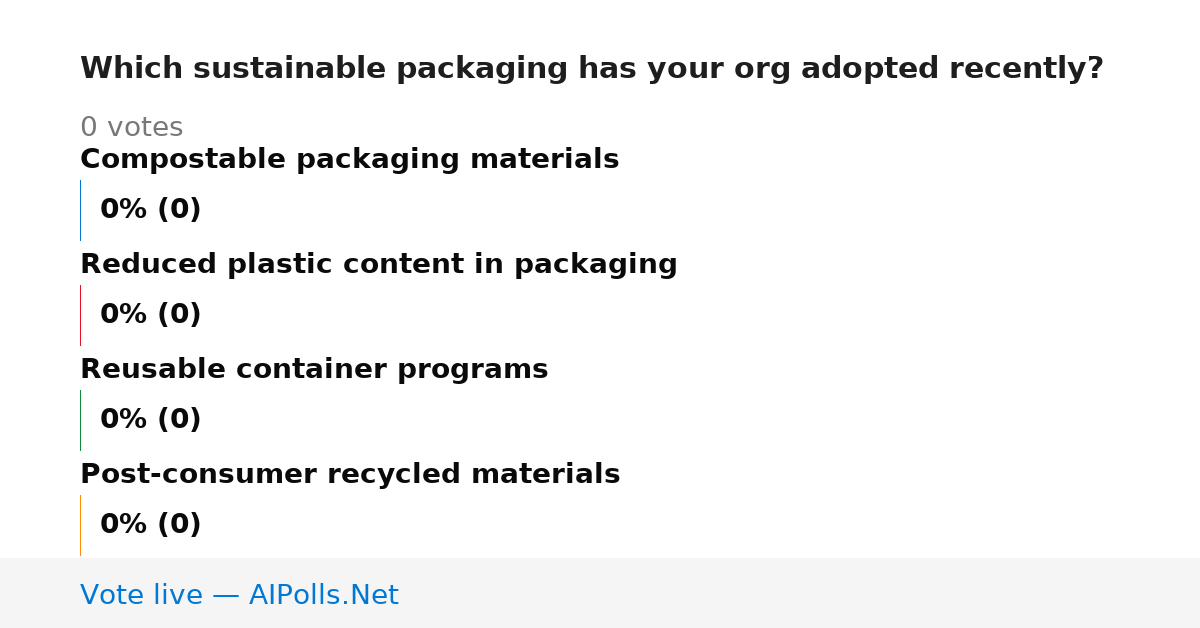 Which sustainable packaging has your org adopted recently?

0 votes

Compostable packaging materials

0% (0)

Reduced plastic content in packaging

0% (0)

Reusable container programs

0% (0)

Post-consumer recycled materials

0% (0)

Vote live — AIPolls.Net